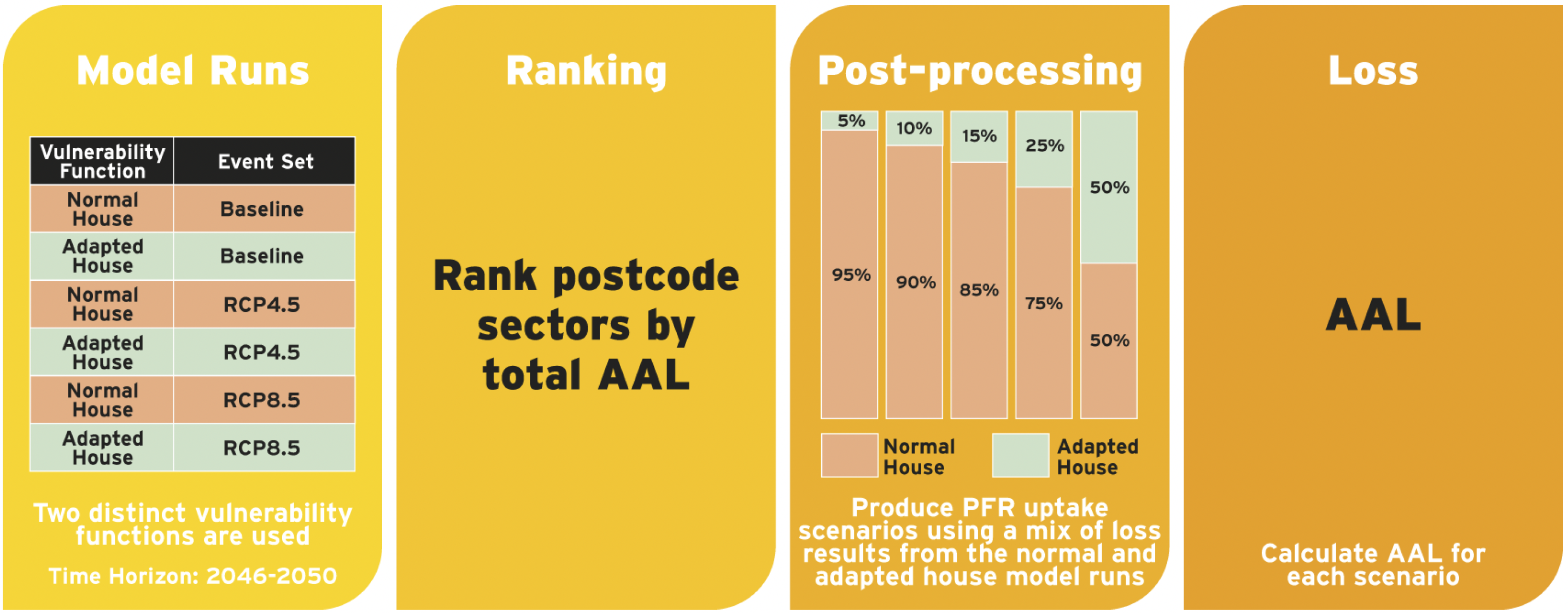 Model Runs

| Vulnerability Function | Event Set |
|---|---|
| Normal House | Baseline |
| Adapted House | Baseline |
| Normal House | RCP4.5 |
| Adapted House | RCP4.5 |
| Normal House | RCP8.5 |
| Adapted House | RCP8.5 |

Two distinct vulnerability functions are used

Time Horizon: 2046-2050

Ranking

Rank postcode sectors by total AAL

Post-processing

5%
95%
10%
90%
15%
85%
25%
75%
50%
50%

Normal House
Adapted House

Produce PFR uptake scenarios using a mix of loss results from the normal and adapted house model runs

Loss

AAL

Calculate AAL for each scenario